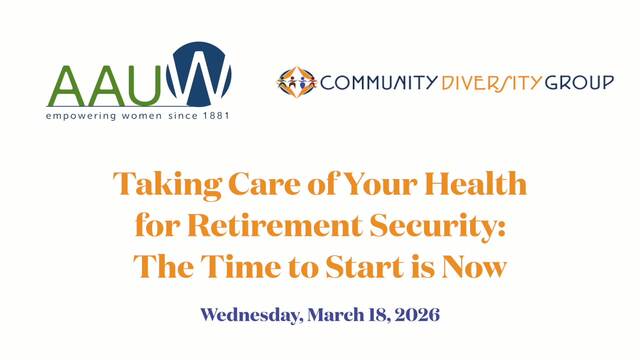 AAUW
empowering women since 1881

COMMUNITY DIVERSITY GROUP

Taking Care of Your Health for Retirement Security: The Time to Start is Now

Wednesday, March 18, 2026